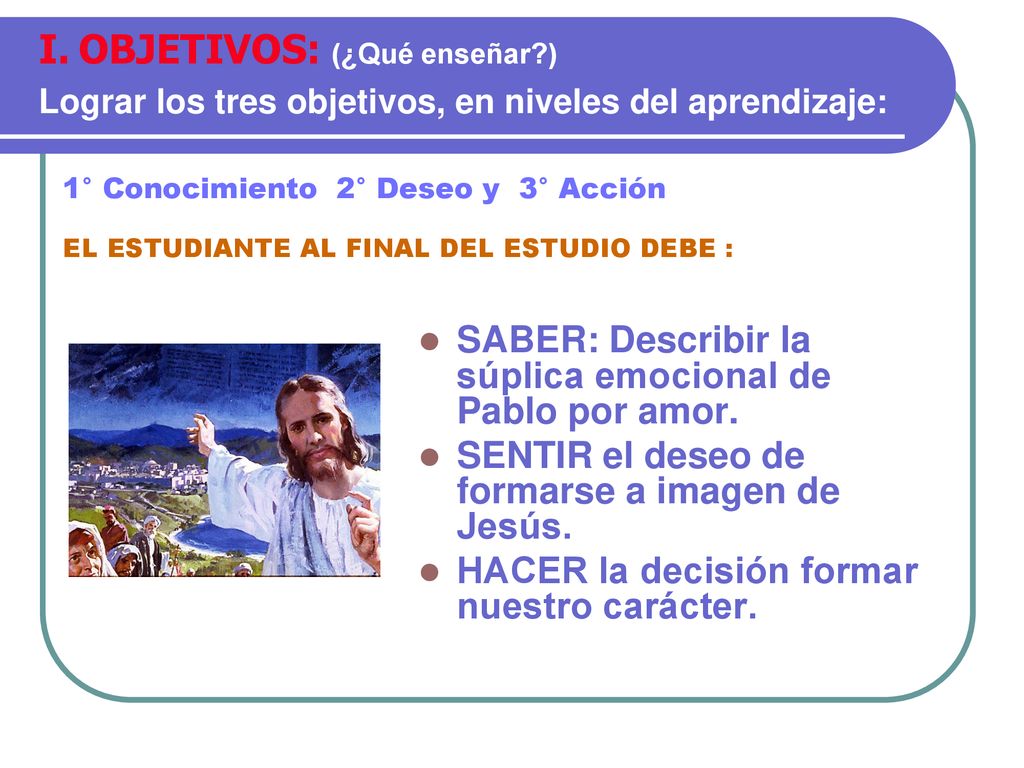 I. OBJETIVOS: (¿Qué enseñar?)
Lograr los tres objetivos, en niveles del aprendizaje:

1° Conocimiento 2° Deseo y 3° Acción

EL ESTUDIANTE AL FINAL DEL ESTUDIO DEBE :

- SABER: Describir la súplica emocional de Pablo por amor.
- SENTIR el deseo de formarse a imagen de Jesús.
- HACER la decisión formar nuestro carácter.